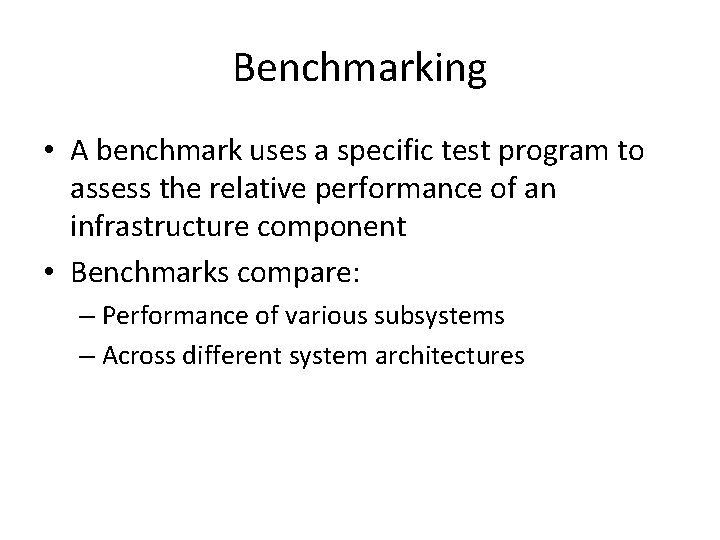 Benchmarking

• A benchmark uses a specific test program to assess the relative performance of an infrastructure component

• Benchmarks compare:
– Performance of various subsystems
– Across different system architectures